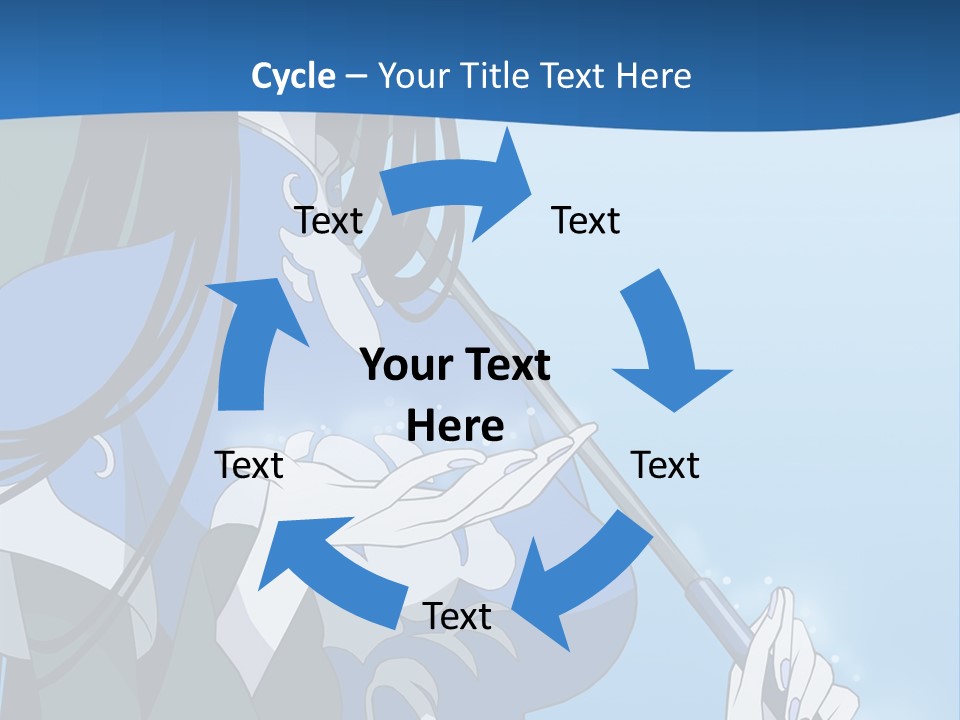 Cycle – Your Title Text Here

Text

Text

Your Text Here

Text

Text

Text